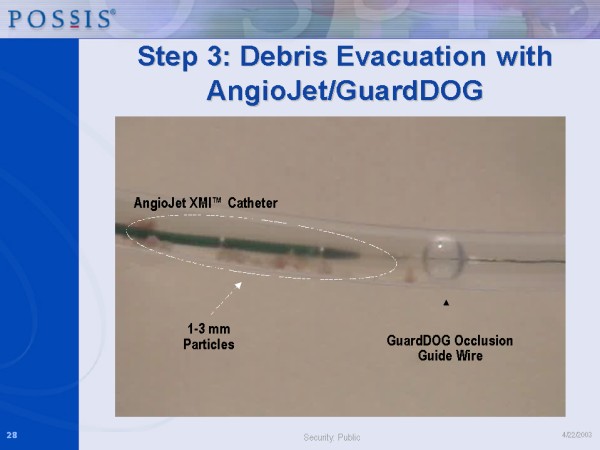 POSSIS®

Step 3: Debris Evacuation with AngioJet/GuardDOG

AngioJet XMI™ Catheter

1-3 mm Particles

GuardDOG Occlusion Guide Wire

28

Security: Public

4/22/2003